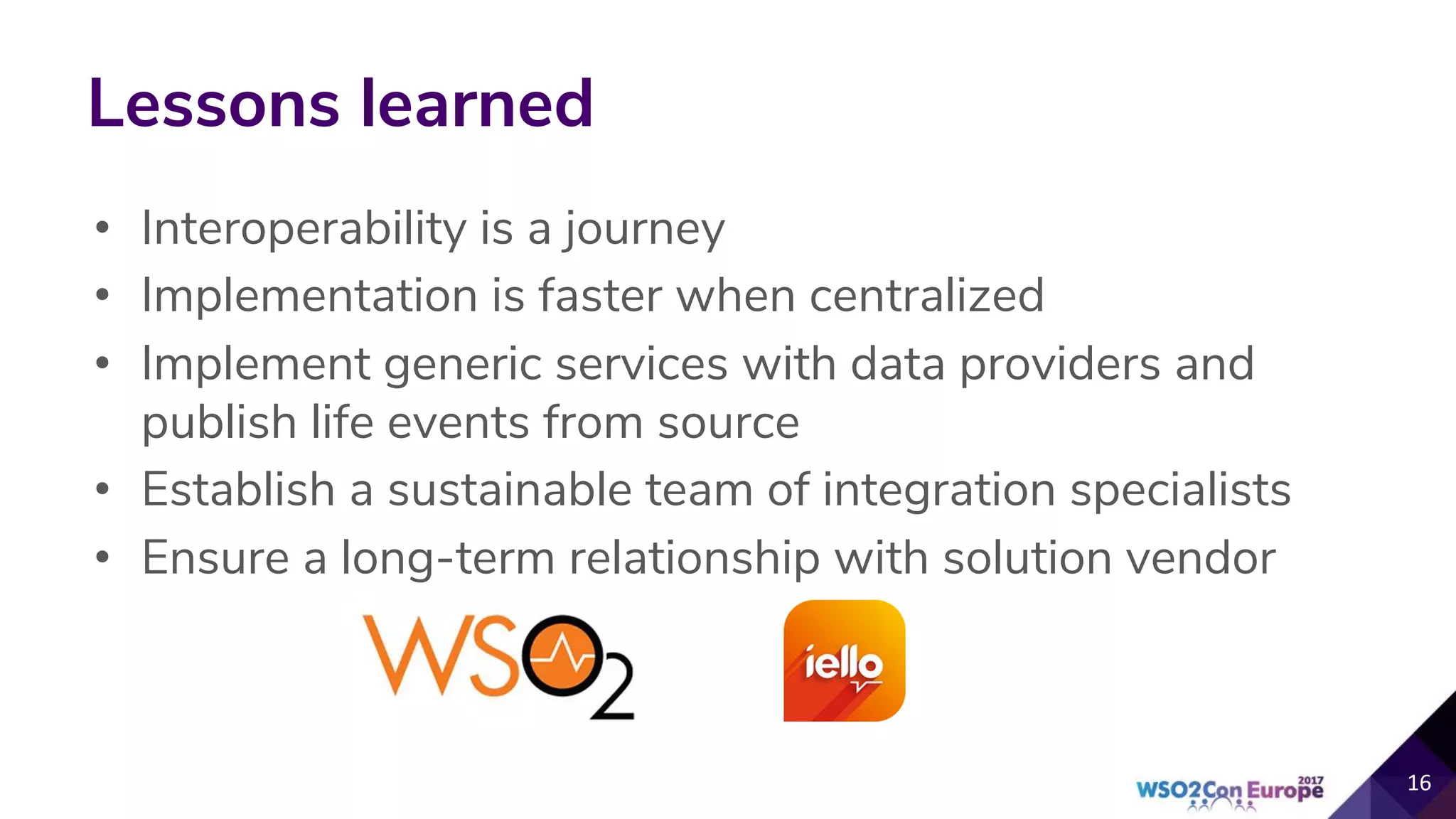 Lessons learned

• Interoperability is a journey
• Implementation is faster when centralized
• Implement generic services with data providers and publish life events from source
• Establish a sustainable team of integration specialists
• Ensure a long-term relationship with solution vendor

WSO2

iello

WSO2Con Europe 2017

16